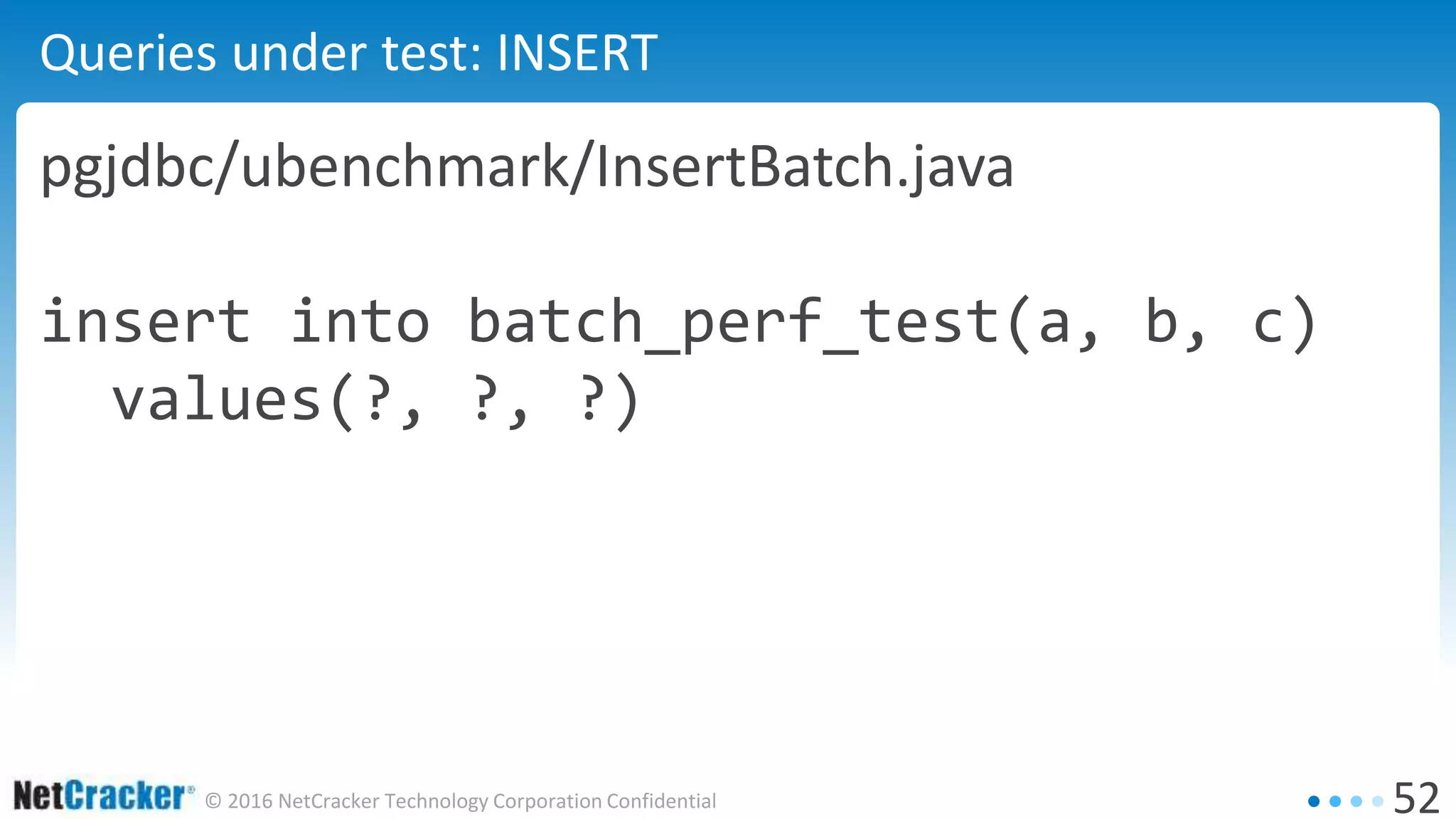 Queries under test: INSERT

pgjdbc/ubenchmark/InsertBatch.java

insert into batch_perf_test(a, b, c)
  values(?, ?, ?)

NetCracker® © 2016 NetCracker Technology Corporation Confidential

52